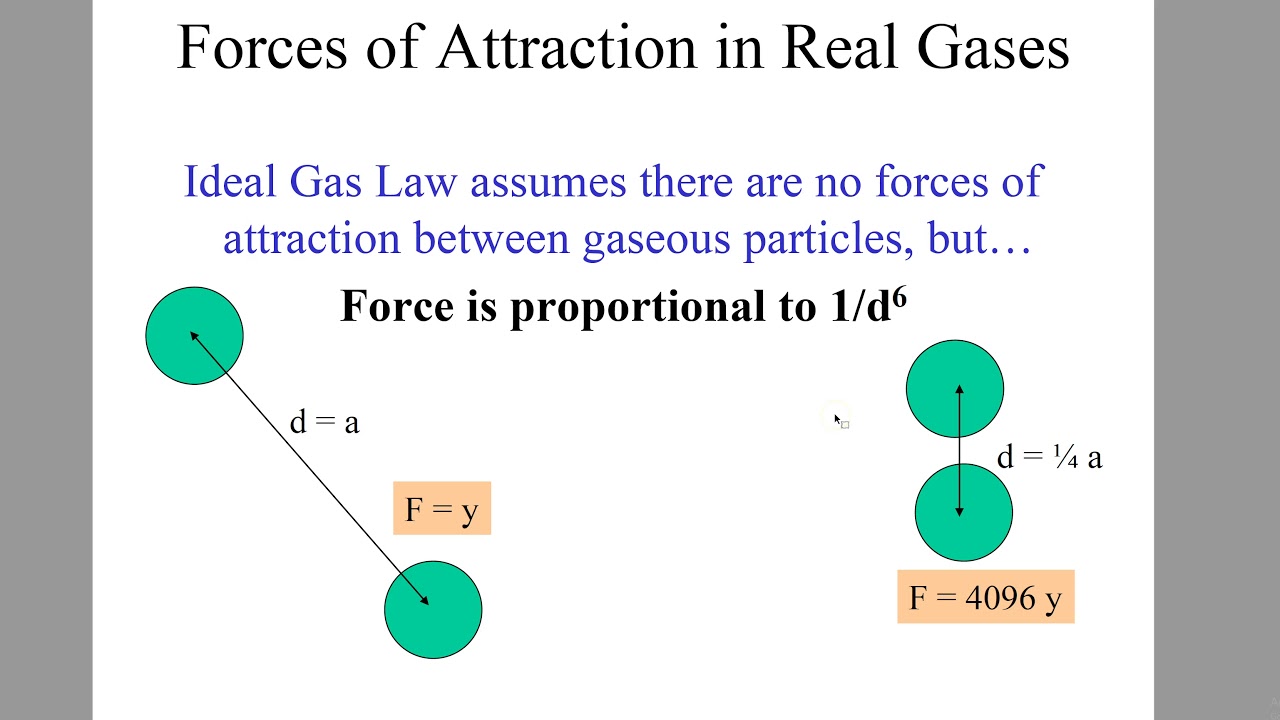 Forces of Attraction in Real Gases

Ideal Gas Law assumes there are no forces of attraction between gaseous particles, but…

Force is proportional to $1/d^6$

d = a

F = y

d = ¼ a

F = 4096 y